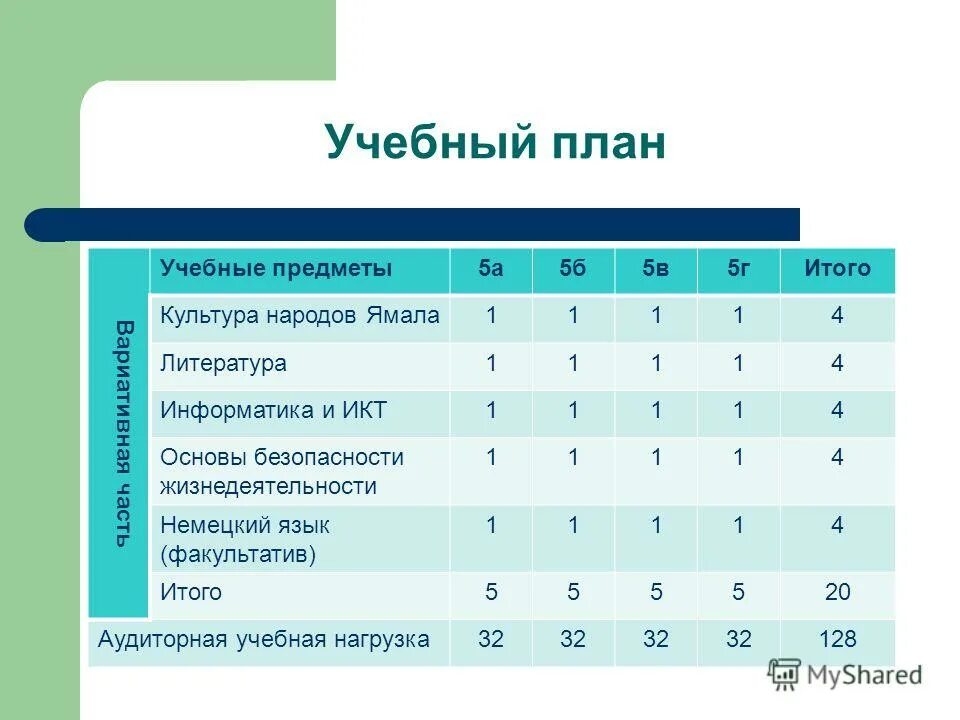 Учебный план

| Вариативная часть | Учебные предметы | 5а | 5б | 5в | 5г | Итого |
|---|---|---|---|---|---|---|
| | Культура народов Ямала | 1 | 1 | 1 | 1 | 4 |
| | Литература | 1 | 1 | 1 | 1 | 4 |
| | Информатика и ИКТ | 1 | 1 | 1 | 1 | 4 |
| | Основы безопасности жизнедеятельности | 1 | 1 | 1 | 1 | 4 |
| | Немецкий язык (факультатив) | 1 | 1 | 1 | 1 | 4 |
| | Итого | 5 | 5 | 5 | 5 | 20 |
| Аудиторная учебная нагрузка | | 32 | 32 | 32 | 32 | 128 |

MyShared